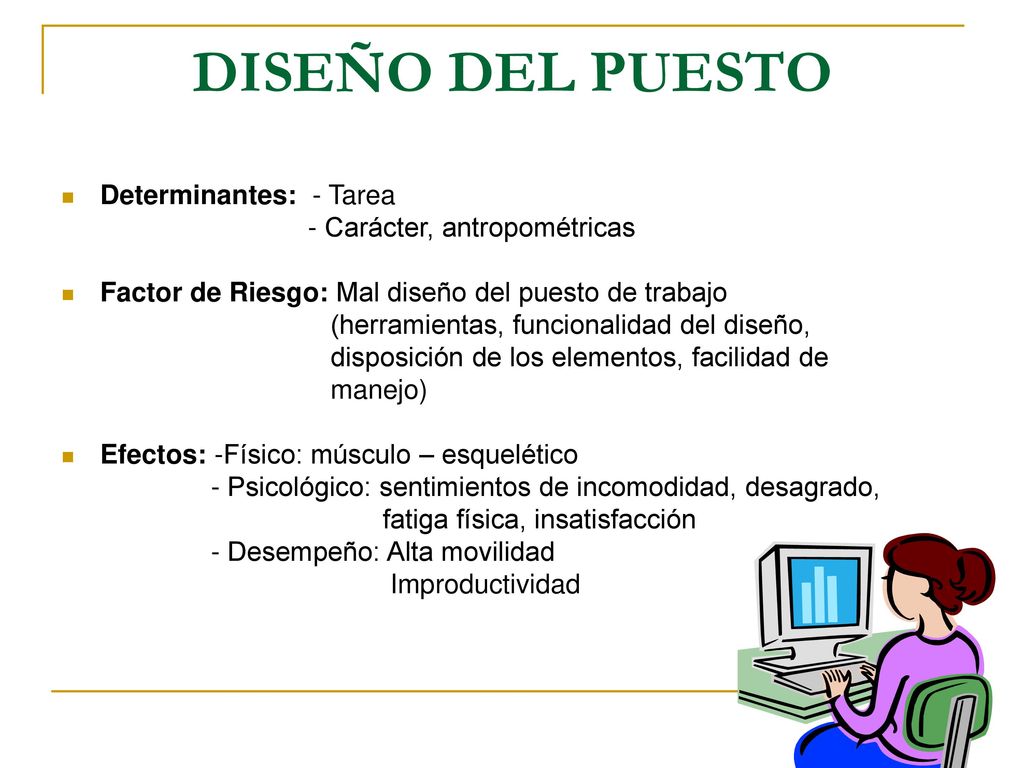 DISEÑO DEL PUESTO

Determinantes: - Tarea
- Carácter, antropométricas

Factor de Riesgo: Mal diseño del puesto de trabajo (herramientas, funcionalidad del diseño, disposición de los elementos, facilidad de manejo)

Efectos: -Físico: músculo – esquelético
- Psicológico: sentimientos de incomodidad, desagrado, fatiga física, insatisfacción
- Desempeño: Alta movilidad
Improductividad